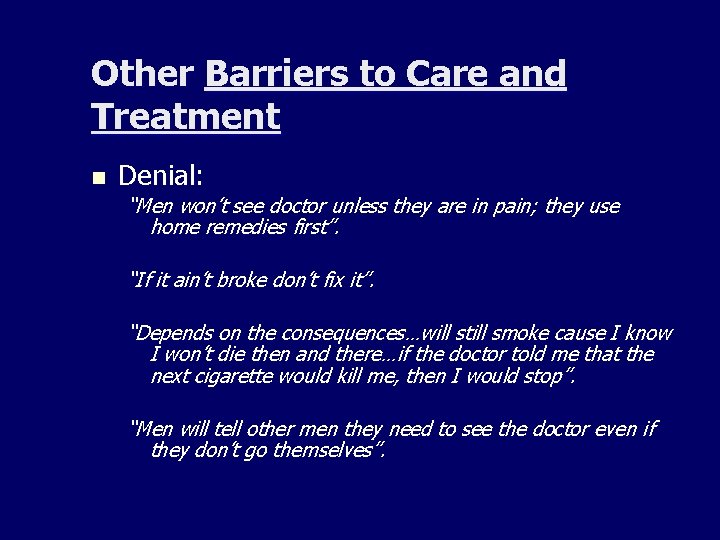 Other Barriers to Care and Treatment

Denial:

"Men won't see doctor unless they are in pain; they use home remedies first".

"If it ain't broke don't fix it".

"Depends on the consequences…will still smoke cause I know I won't die then and there…if the doctor told me that the next cigarette would kill me, then I would stop".

"Men will tell other men they need to see the doctor even if they don't go themselves".